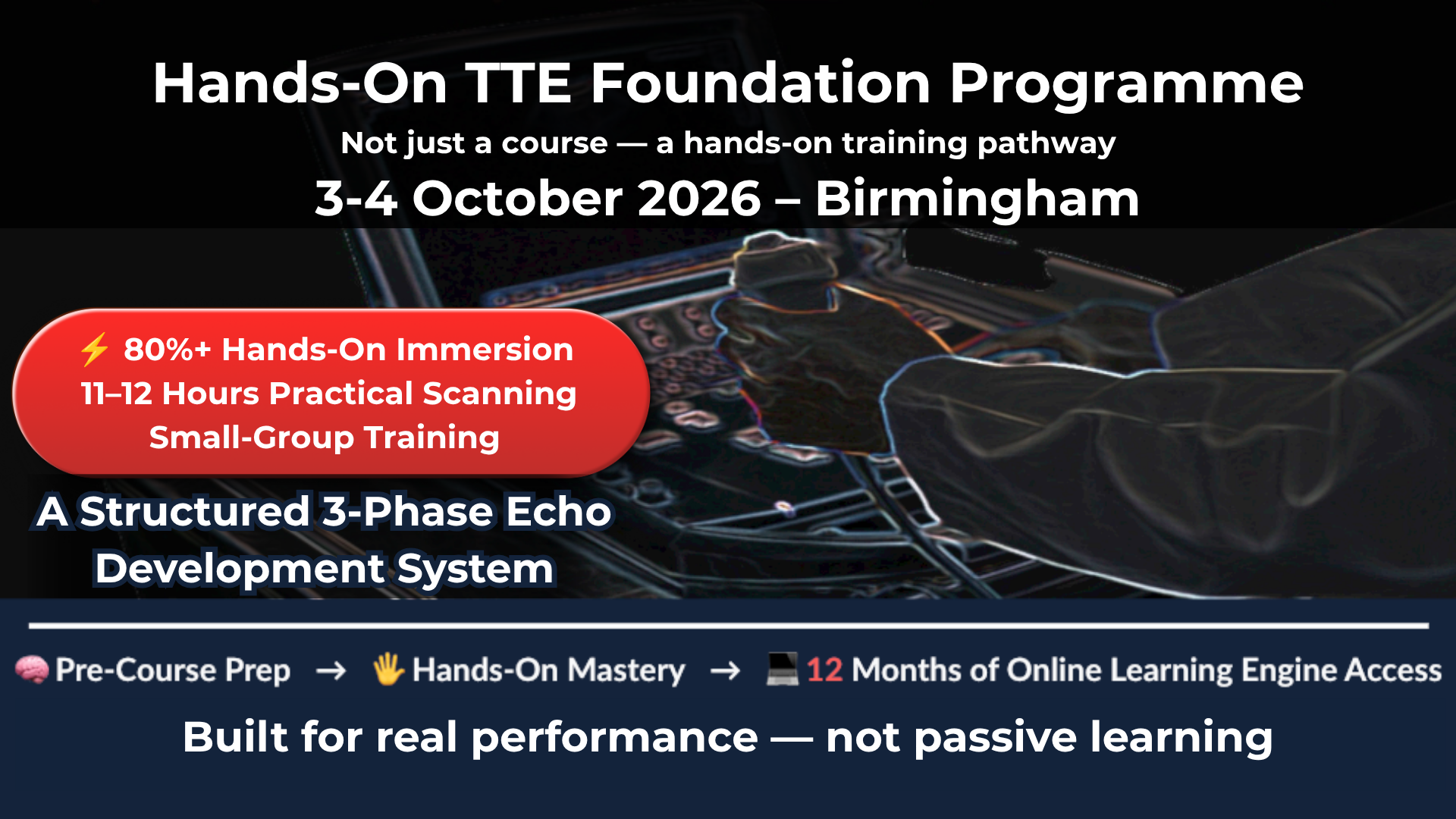 Hands-On TTE Foundation Programme

Not just a course — a hands-on training pathway

3-4 October 2026 – Birmingham

⚡ 80%+ Hands-On Immersion
11–12 Hours Practical Scanning
Small-Group Training

A Structured 3-Phase Echo Development System

🧠 Pre-Course Prep → 🖐 Hands-On Mastery → 💻 12 Months of Online Learning Engine Access

Built for real performance — not passive learning